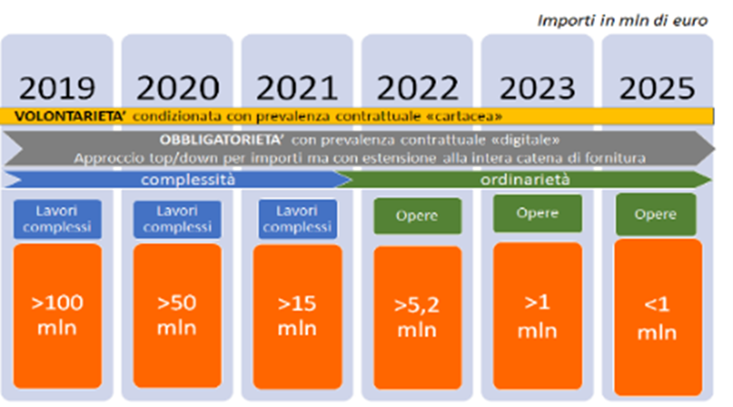 Importi in mln di euro

2019

2020

2021

2022

2023

2025

VOLONTARIETA' condizionata con prevalenza contrattuale «cartacea»

OBBLIGATORIETA' con prevalenza contrattuale «digitale»
Approccio top/down per importi ma con estensione alla intera catena di fornitura

complessità

ordinarietà

Lavori complessi

Lavori complessi

Lavori complessi

Opere

Opere

Opere

>100 mln

>50 mln

>15 mln

>5,2 mln

>1 mln

<1 mln